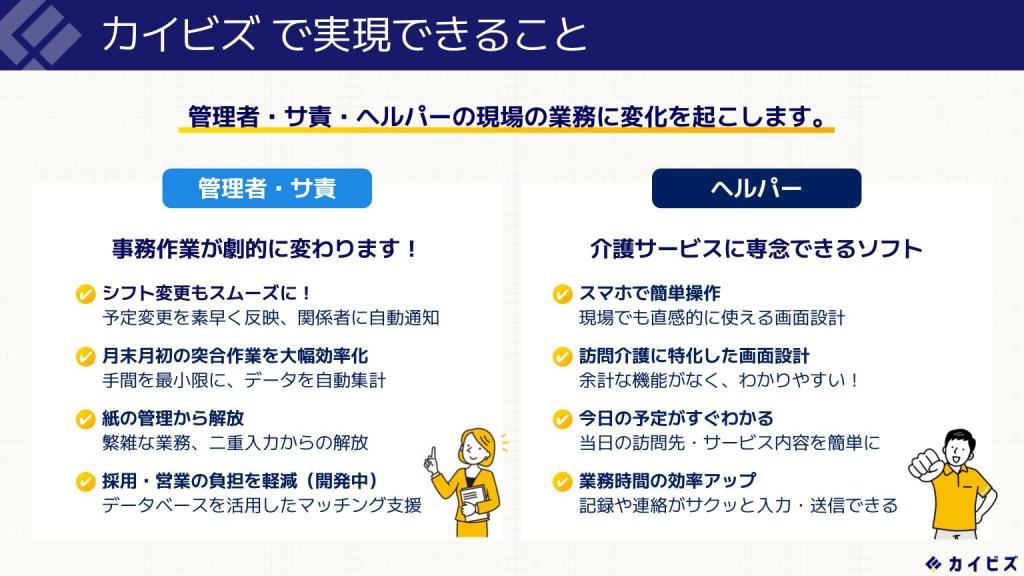 カイビズ で実現できること

管理者・サ責・ヘルパーの現場の業務に変化を起こします。

管理者・サ責

事務作業が劇的に変わります！

シフト変更もスムーズに！
予定変更を素早く反映、関係者に自動通知

月末月初の突合作業を大幅効率化
手間を最小限に、データを自動集計

紙の管理から解放
繁雑な業務、二重入力からの解放

採用・営業の負担を軽減（開発中）
データベースを活用したマッチング支援

ヘルパー

介護サービスに専念できるソフト

スマホで簡単操作
現場でも直感的に使える画面設計

訪問介護に特化した画面設計
余計な機能がなく、わかりやすい！

今日の予定がすぐわかる
当日の訪問先・サービス内容を簡単に

業務時間の効率アップ
記録や連絡がサクッと入力・送信できる

カイビズ